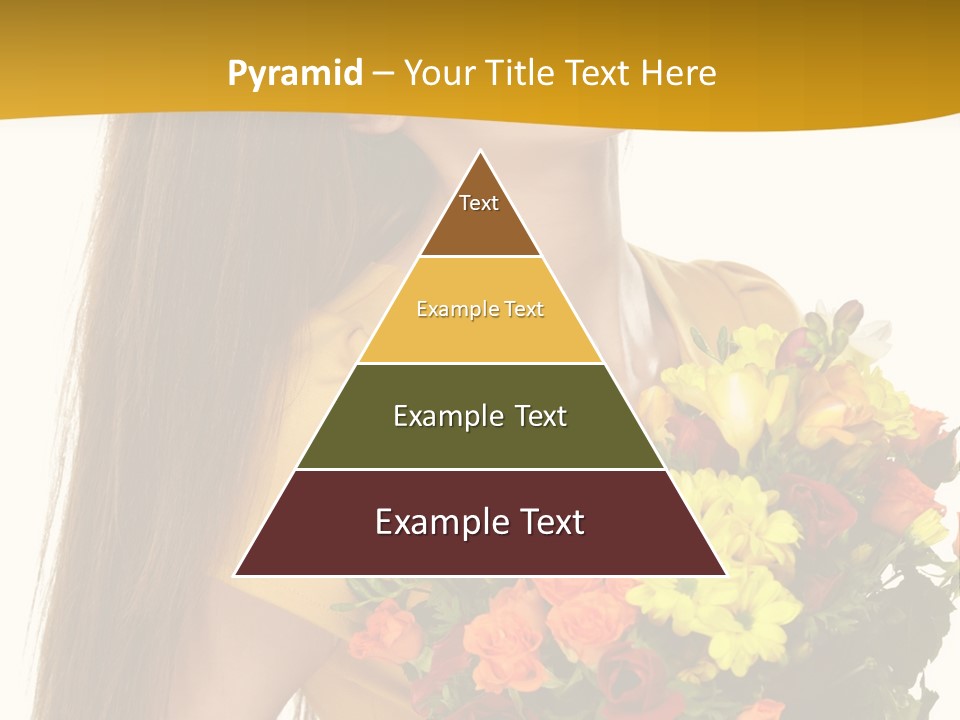 Pyramid – Your Title Text Here

Text

Example Text

Example Text

Example Text